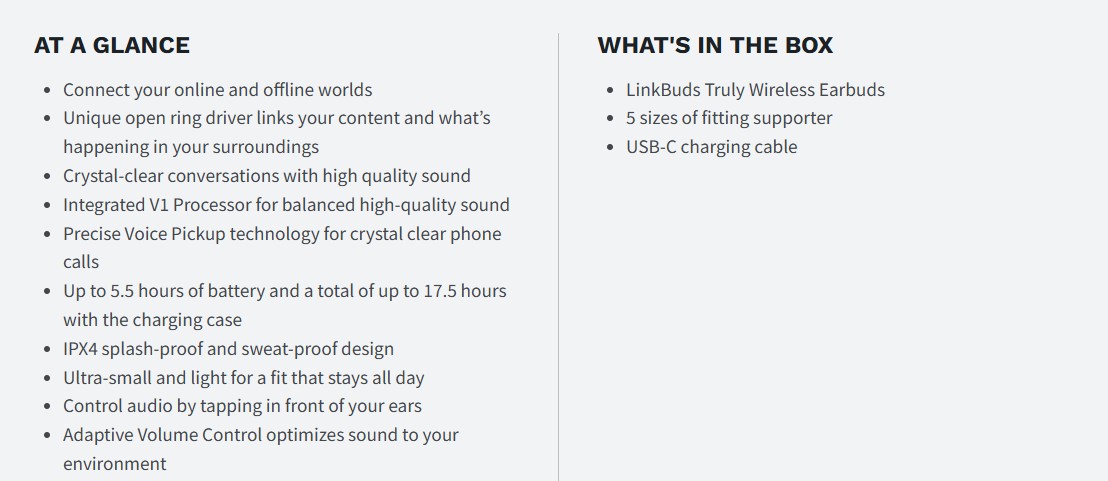 AT A GLANCE

- Connect your online and offline worlds
- Unique open ring driver links your content and what's happening in your surroundings
- Crystal-clear conversations with high quality sound
- Integrated V1 Processor for balanced high-quality sound
- Precise Voice Pickup technology for crystal clear phone calls
- Up to 5.5 hours of battery and a total of up to 17.5 hours with the charging case
- IPX4 splash-proof and sweat-proof design
- Ultra-small and light for a fit that stays all day
- Control audio by tapping in front of your ears
- Adaptive Volume Control optimizes sound to your environment

WHAT'S IN THE BOX

- LinkBuds Truly Wireless Earbuds
- 5 sizes of fitting supporter
- USB-C charging cable